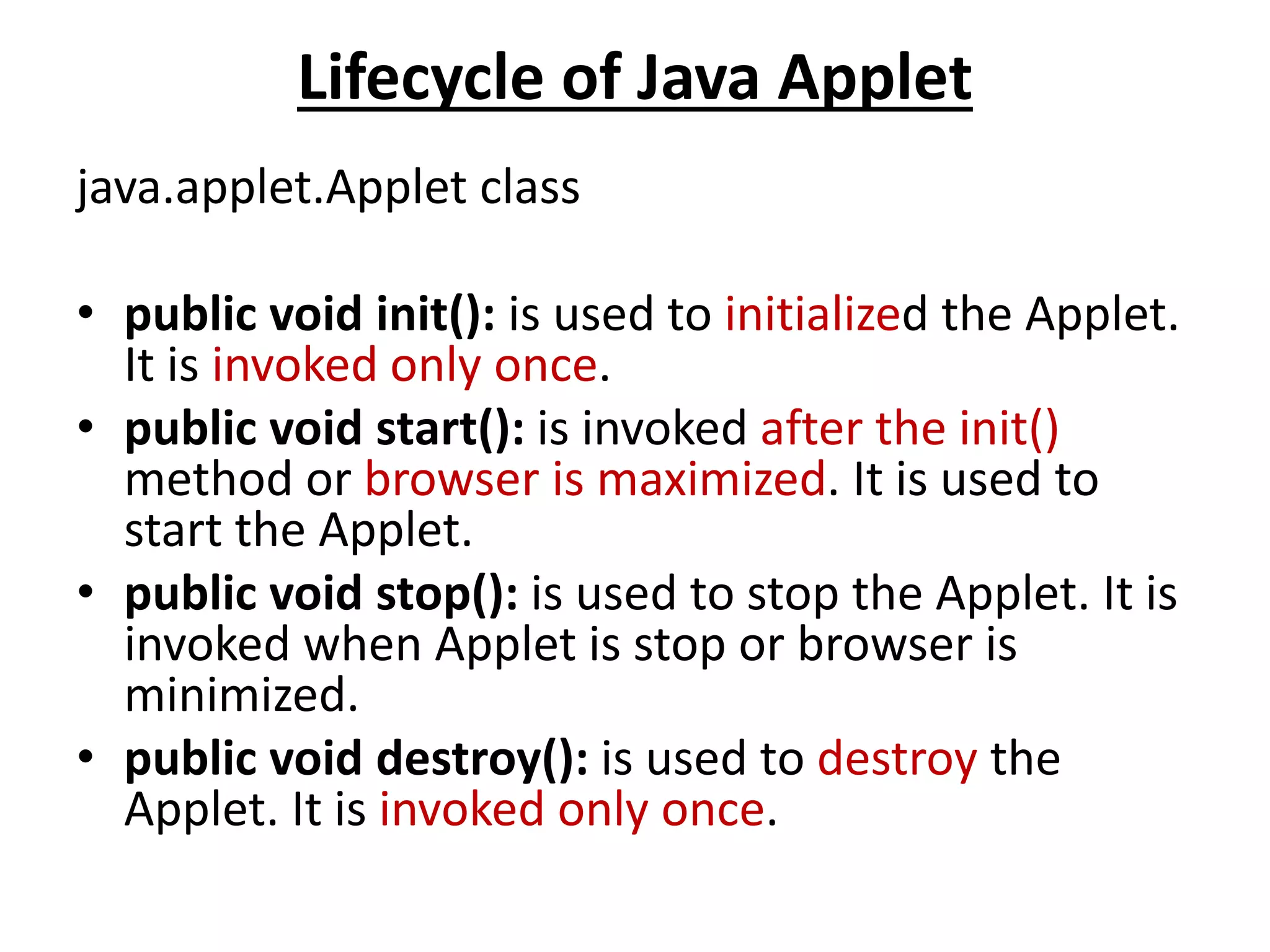 Lifecycle of Java Applet

java.applet.Applet class

• public void init(): is used to initialized the Applet. It is invoked only once.
• public void start(): is invoked after the init() method or browser is maximized. It is used to start the Applet.
• public void stop(): is used to stop the Applet. It is invoked when Applet is stop or browser is minimized.
• public void destroy(): is used to destroy the Applet. It is invoked only once.